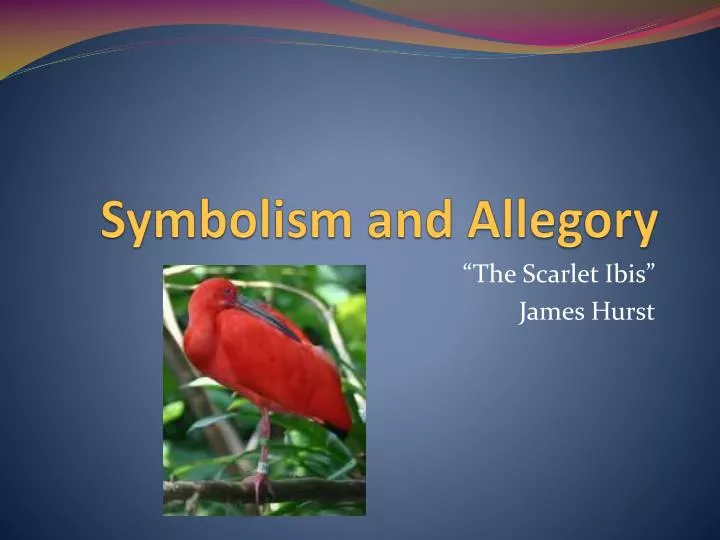 Symbolism and Allegory

“The Scarlet Ibis”
James Hurst